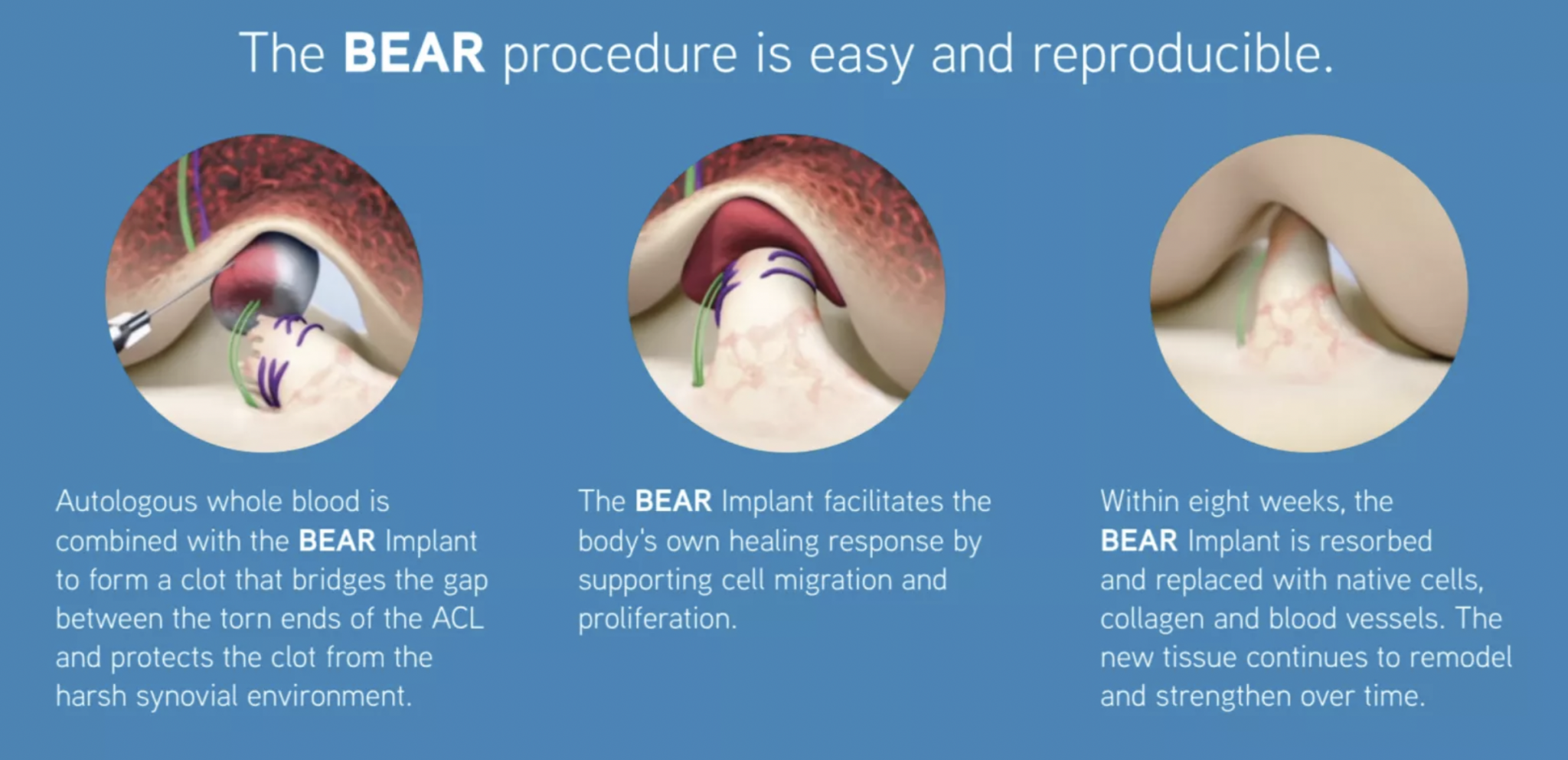 The BEAR procedure is easy and reproducible.

Autologous whole blood is combined with the BEAR Implant to form a clot that bridges the gap between the torn ends of the ACL and protects the clot from the harsh synovial environment.

The BEAR Implant facilitates the body's own healing response by supporting cell migration and proliferation.

Within eight weeks, the BEAR Implant is resorbed and replaced with native cells, collagen and blood vessels. The new tissue continues to remodel and strengthen over time.